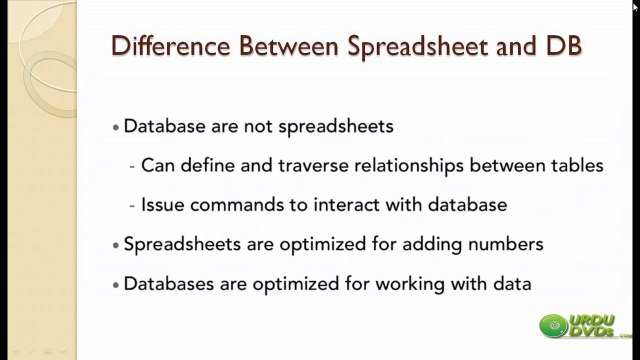 Difference Between Spreadsheet and DB

• Database are not spreadsheets

- Can define and traverse relationships between tables

- Issue commands to interact with database

• Spreadsheets are optimized for adding numbers

• Databases are optimized for working with data

URDU DVDs